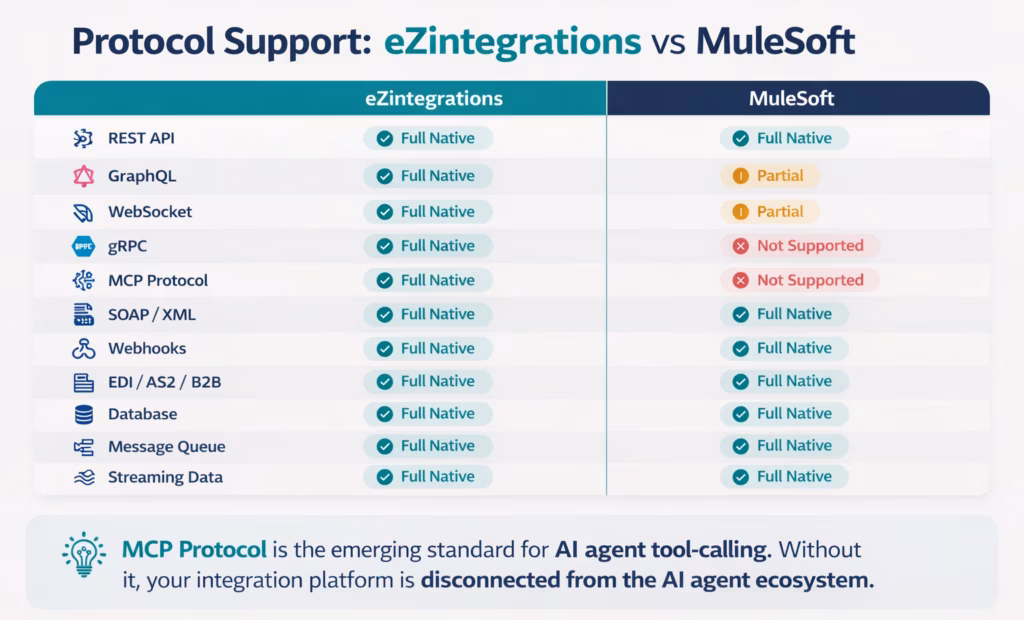 Protocol Support: eZintegrations vs MuleSoft

| | eZintegrations | MuleSoft |
|---|---|---|
| REST API | Full Native | Full Native |
| GraphQL | Full Native | Partial |
| WebSocket | Full Native | Partial |
| gRPC | Full Native | Not Supported |
| MCP Protocol | Full Native | Not Supported |
| SOAP / XML | Full Native | Full Native |
| Webhooks | Full Native | Full Native |
| EDI / AS2 / B2B | Full Native | Full Native |
| Database | Full Native | Full Native |
| Message Queue | Full Native | Full Native |
| Streaming Data | Full Native | Full Native |

MCP Protocol is the emerging standard for AI agent tool-calling. Without it, your integration platform is disconnected from the AI agent ecosystem.